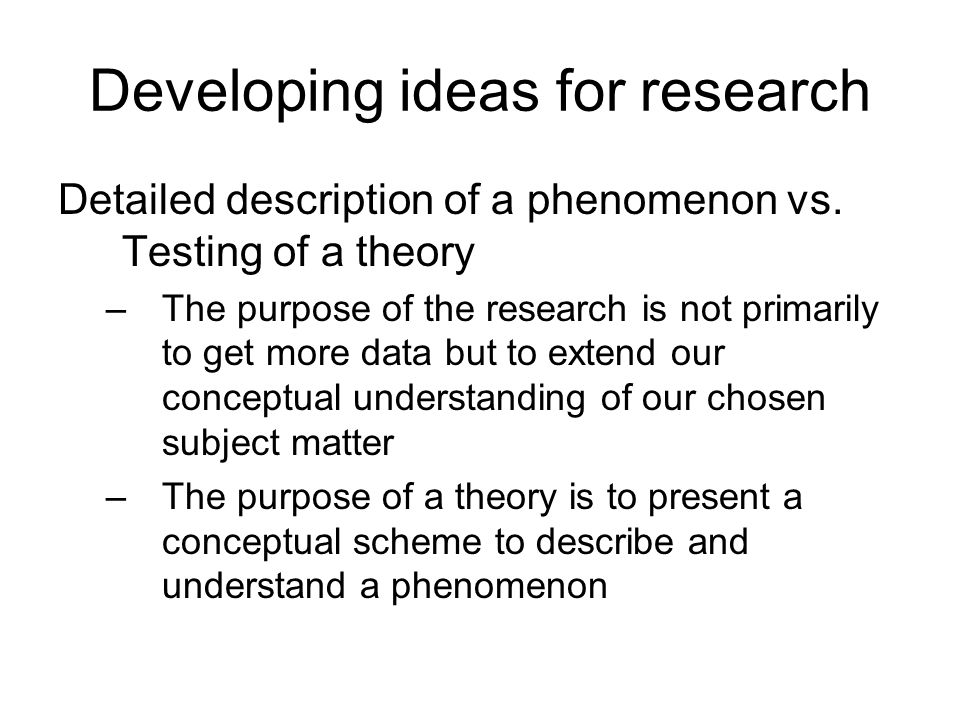 Developing ideas for research

Detailed description of a phenomenon vs. Testing of a theory

– The purpose of the research is not primarily to get more data but to extend our conceptual understanding of our chosen subject matter

– The purpose of a theory is to present a conceptual scheme to describe and understand a phenomenon